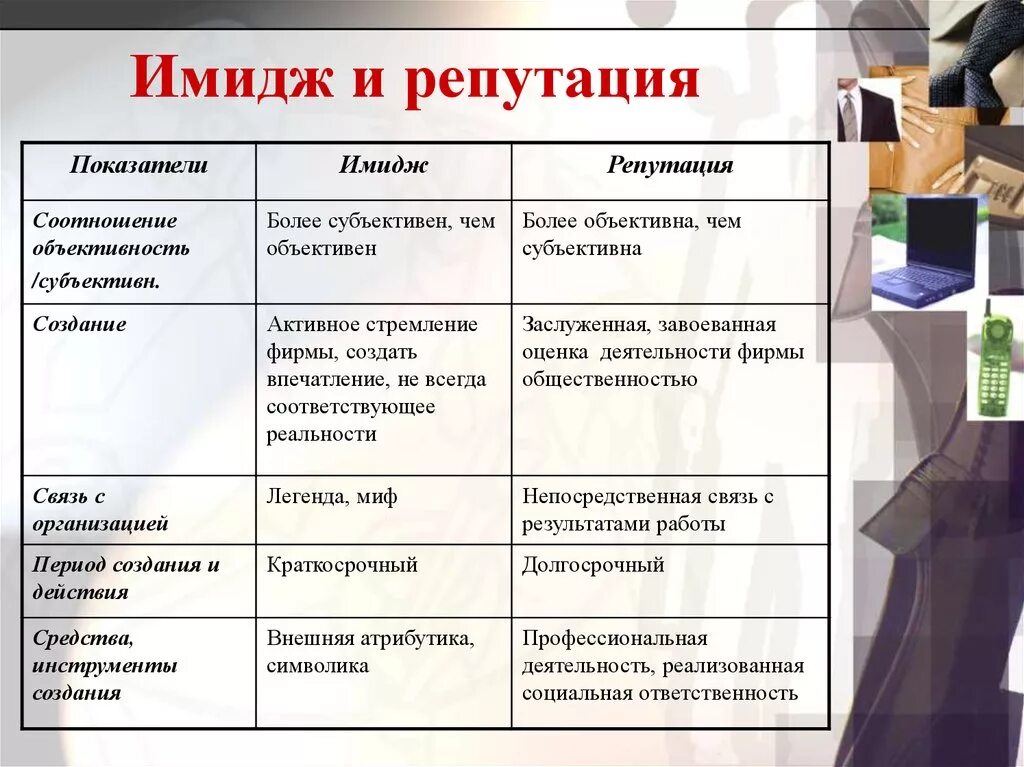 Имидж и репутация

| Показатели | Имидж | Репутация |
|---|---|---|
| Соотношение объективность /субъективн. | Более субъективен, чем объективен | Более объективна, чем субъективна |
| Создание | Активное стремление фирмы, создать впечатление, не всегда соответствующее реальности | Заслуженная, завоеванная оценка деятельности фирмы общественностью |
| Связь с организацией | Легенда, миф | Непосредственная связь с результатами работы |
| Период создания и действия | Краткосрочный | Долгосрочный |
| Средства, инструменты создания | Внешняя атрибутика, символика | Профессиональная деятельность, реализованная социальная ответственность |